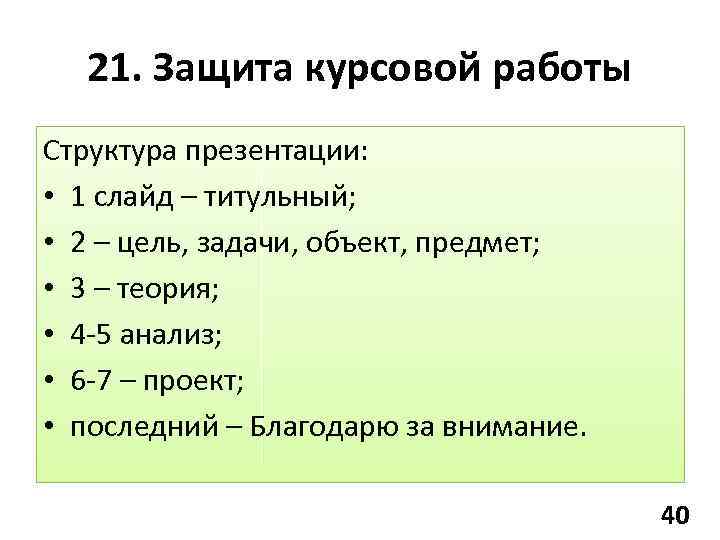 21. Защита курсовой работы

Структура презентации:
• 1 слайд – титульный;
• 2 – цель, задачи, объект, предмет;
• 3 – теория;
• 4-5 анализ;
• 6-7 – проект;
• последний – Благодарю за внимание.

40